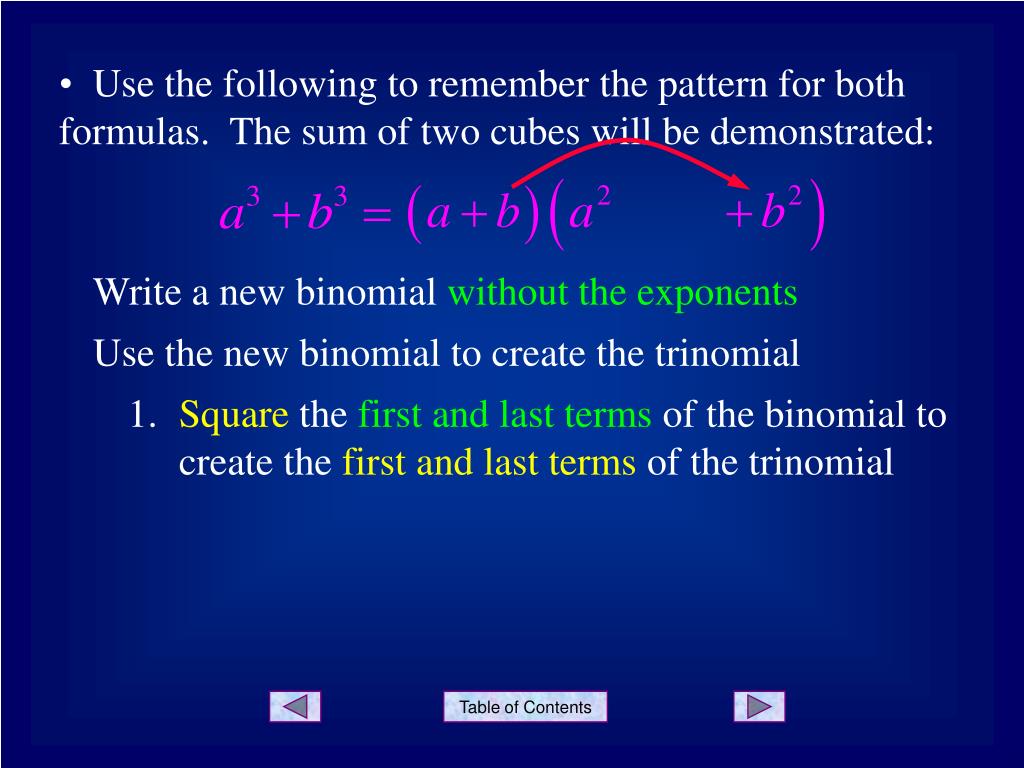 • Use the following to remember the pattern for both formulas. The sum of two cubes will be demonstrated:

$a^3 + b^3 = (a+b)(a^2 \qquad + b^2)$

Write a new binomial without the exponents

Use the new binomial to create the trinomial

1. Square the first and last terms of the binomial to create the first and last terms of the trinomial

Table of Contents